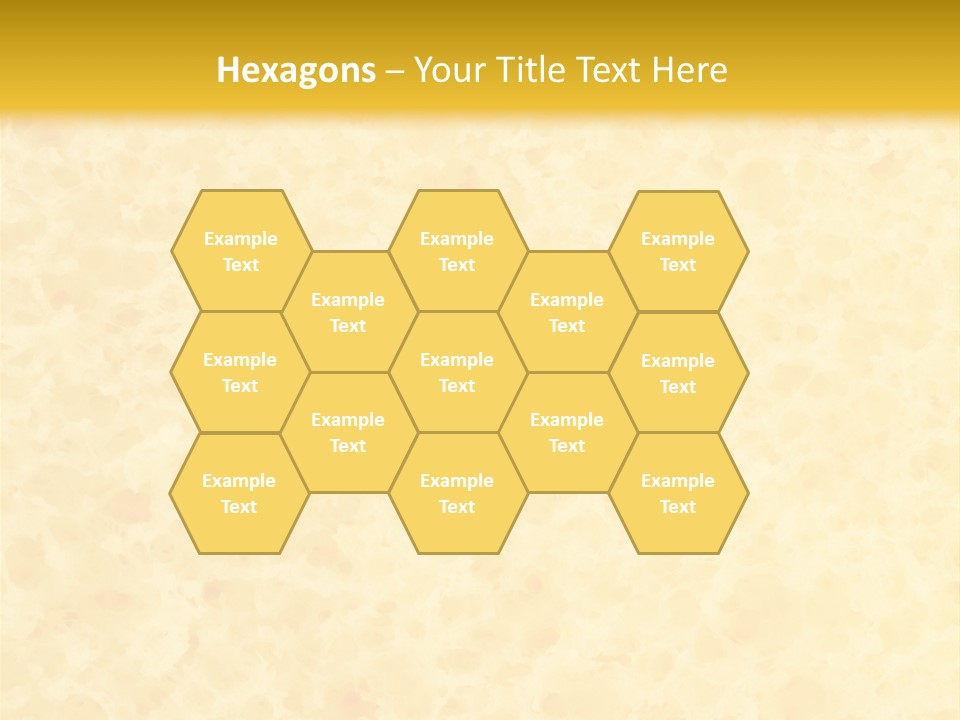 Hexagons – Your Title Text Here

Example Text

Example Text

Example Text

Example Text

Example Text

Example Text

Example Text

Example Text

Example Text

Example Text

Example Text

Example Text

Example Text